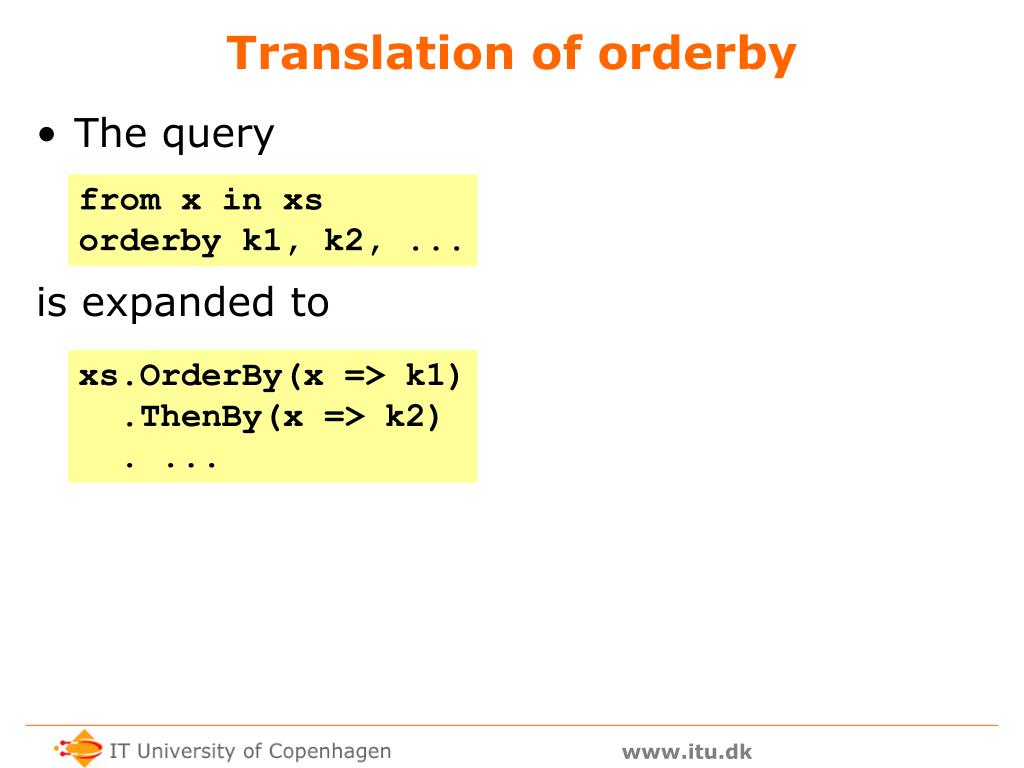 Translation of orderby

• The query

from x in xs
orderby k1, k2, ...

is expanded to

xs.OrderBy(x => k1)
  .ThenBy(x => k2)
  . ...

IT University of Copenhagen

www.itu.dk